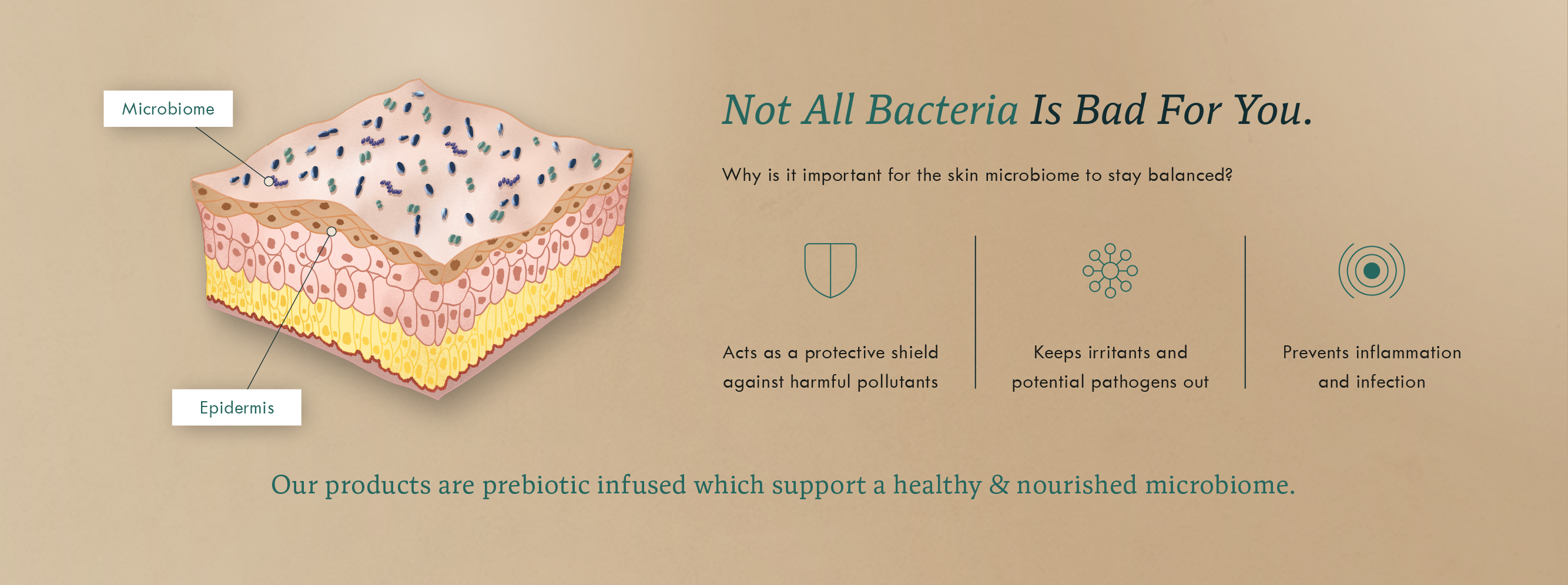 Microbiome

Epidermis

Not All Bacteria Is Bad For You.

Why is it important for the skin microbiome to stay balanced?

Acts as a protective shield against harmful pollutants

Keeps irritants and potential pathogens out

Prevents inflammation and infection

Our products are prebiotic infused which support a healthy & nourished microbiome.